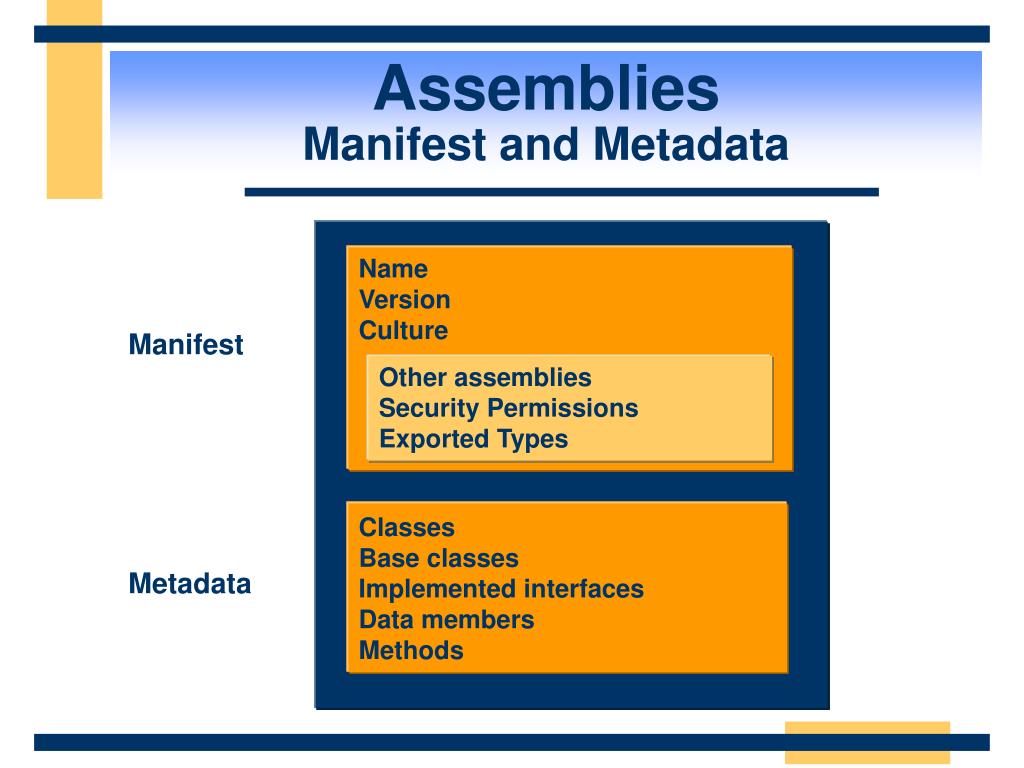 Assemblies
Manifest and Metadata

Manifest

Name
Version
Culture

Other assemblies
Security Permissions
Exported Types

Metadata

Classes
Base classes
Implemented interfaces
Data members
Methods